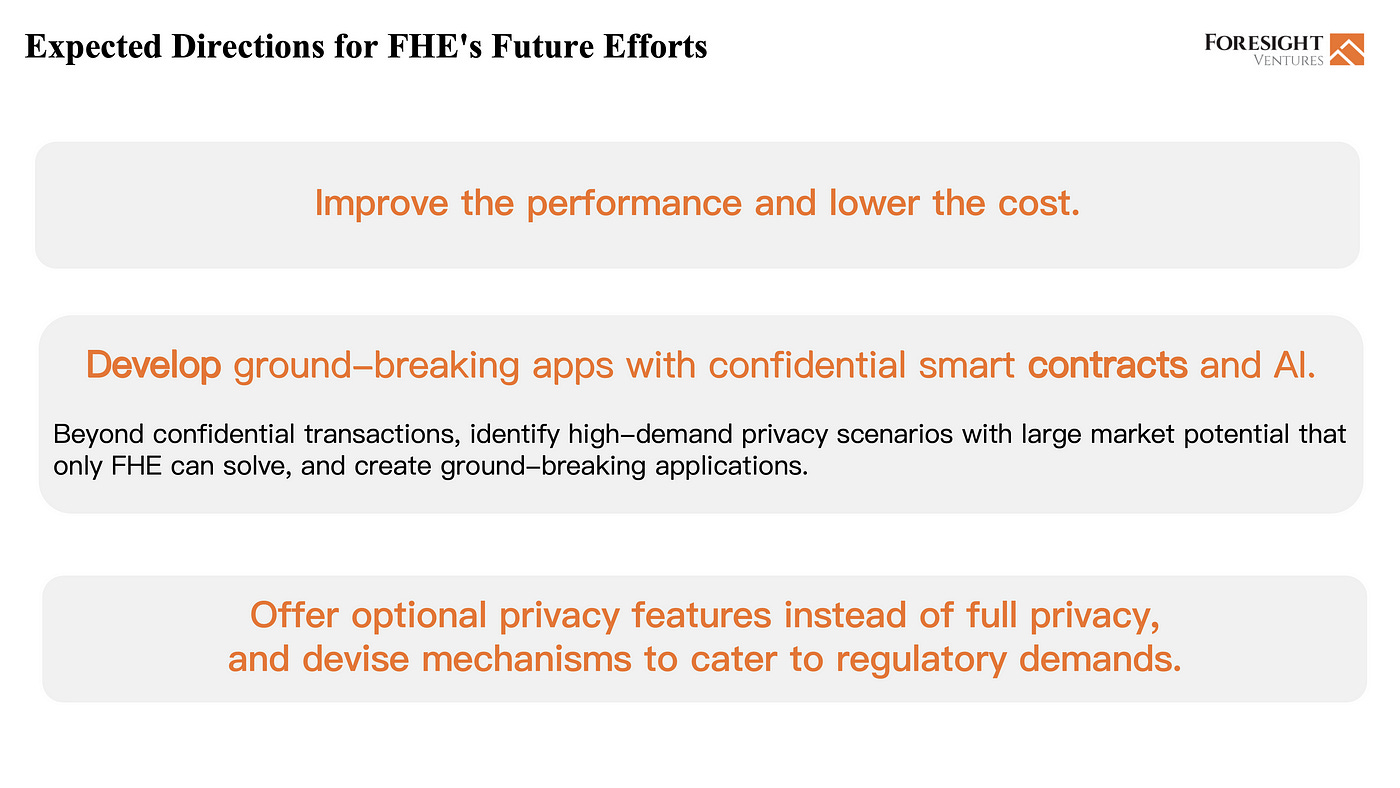 Expected Directions for FHE's Future Efforts

FORESIGHT VENTURES

Improve the performance and lower the cost.

Develop ground-breaking apps with confidential smart contracts and AI.

Beyond confidential transactions, identify high-demand privacy scenarios with large market potential that only FHE can solve, and create ground-breaking applications.

Offer optional privacy features instead of full privacy, and devise mechanisms to cater to regulatory demands.